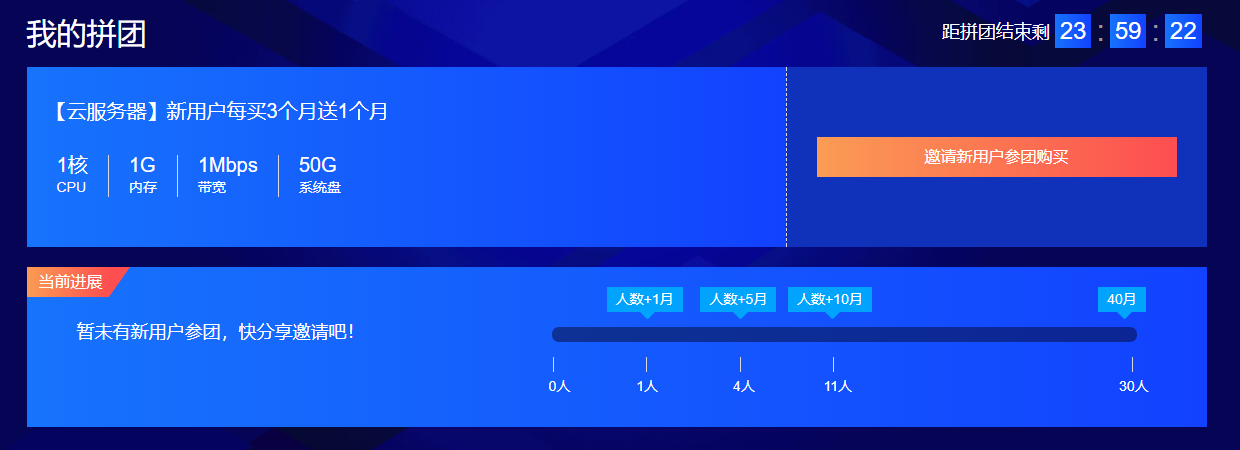 我的拼团

距拼团结束剩 23 : 59 : 22

【云服务器】新用户每买3个月送1个月

1核
CPU

1G
内存

1Mbps
带宽

50G
系统盘

邀请新用户参团购买

当前进展

暂未有新用户参团，快分享邀请吧！

人数+1月
人数+5月
人数+10月
40月

0人
1人
4人
11人
30人